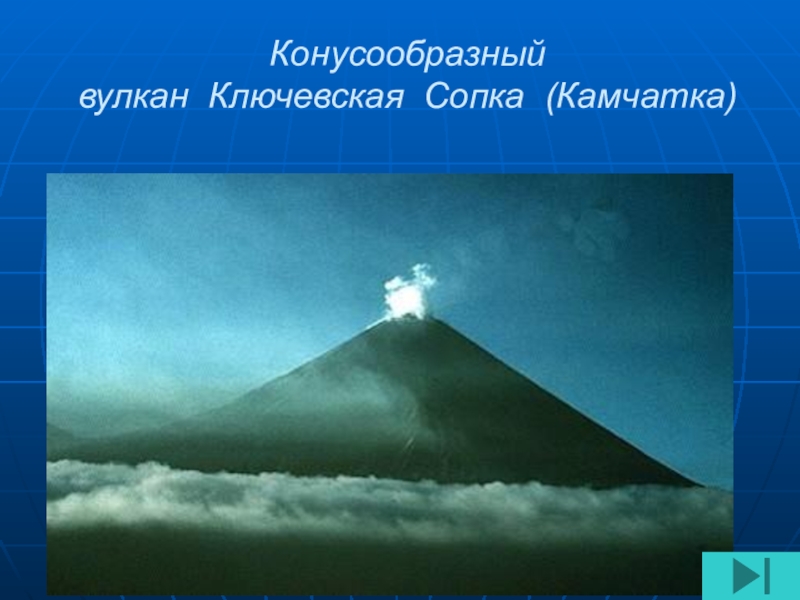 Конусообразный
вулкан Ключевская Сопка (Камчатка)